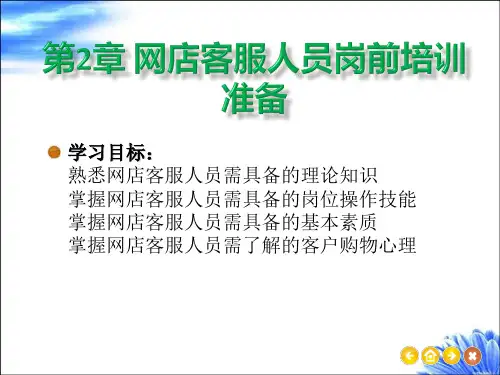 第2章 网店客服人员岗前培训准备

学习目标：
熟悉网店客服人员需具备的理论知识
掌握网店客服人员需具备的岗位操作技能
掌握网店客服人员需具备的基本素质
掌握网店客服人员需了解的客户购物心理